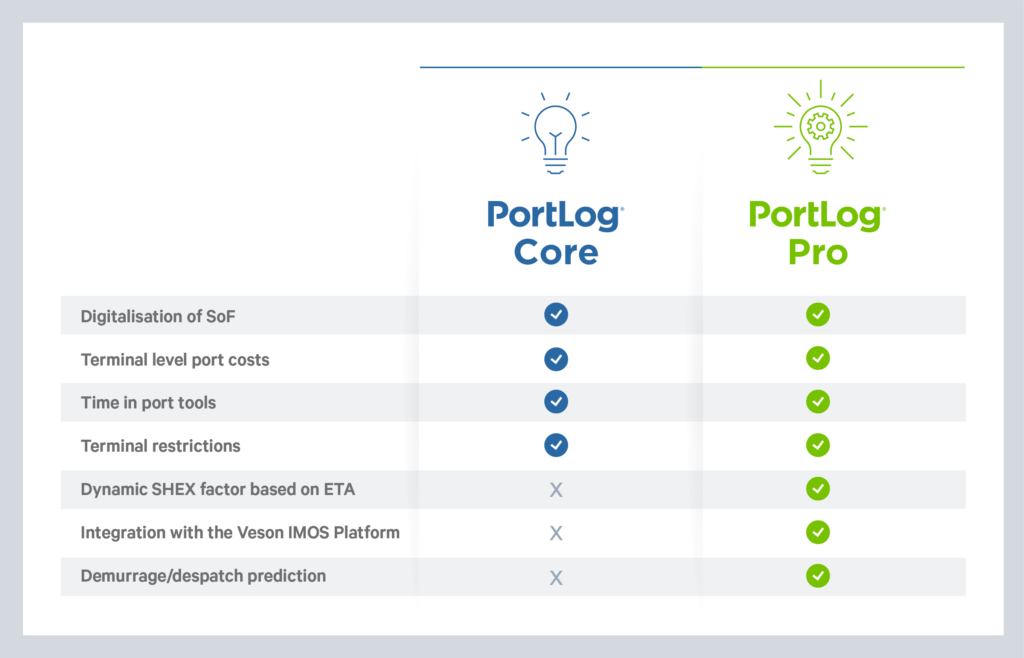 | | PortLog® Core | PortLog® Pro |
|---|---|---|
| Digitalisation of SoF | ✓ | ✓ |
| Terminal level port costs | ✓ | ✓ |
| Time in port tools | ✓ | ✓ |
| Terminal restrictions | ✓ | ✓ |
| Dynamic SHEX factor based on ETA | X | ✓ |
| Integration with the Veson IMOS Platform | X | ✓ |
| Demurrage/despatch prediction | X | ✓ |